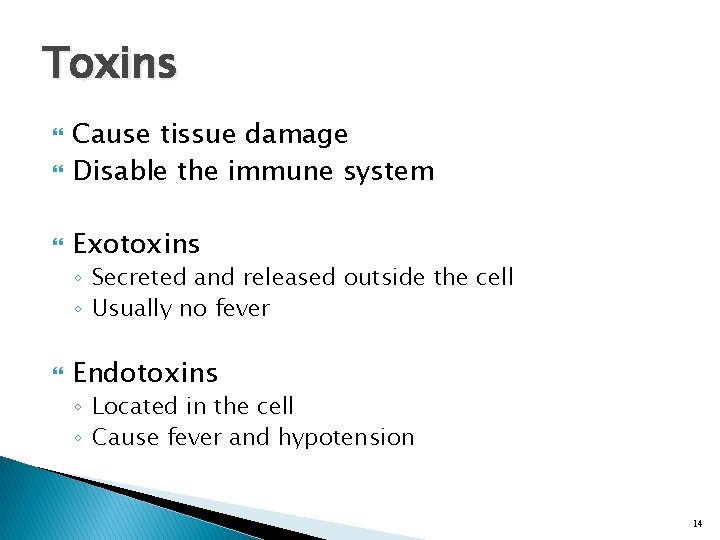 Toxins

Cause tissue damage
Disable the immune system

Exotoxins
◦ Secreted and released outside the cell
◦ Usually no fever

Endotoxins
◦ Located in the cell
◦ Cause fever and hypotension

14